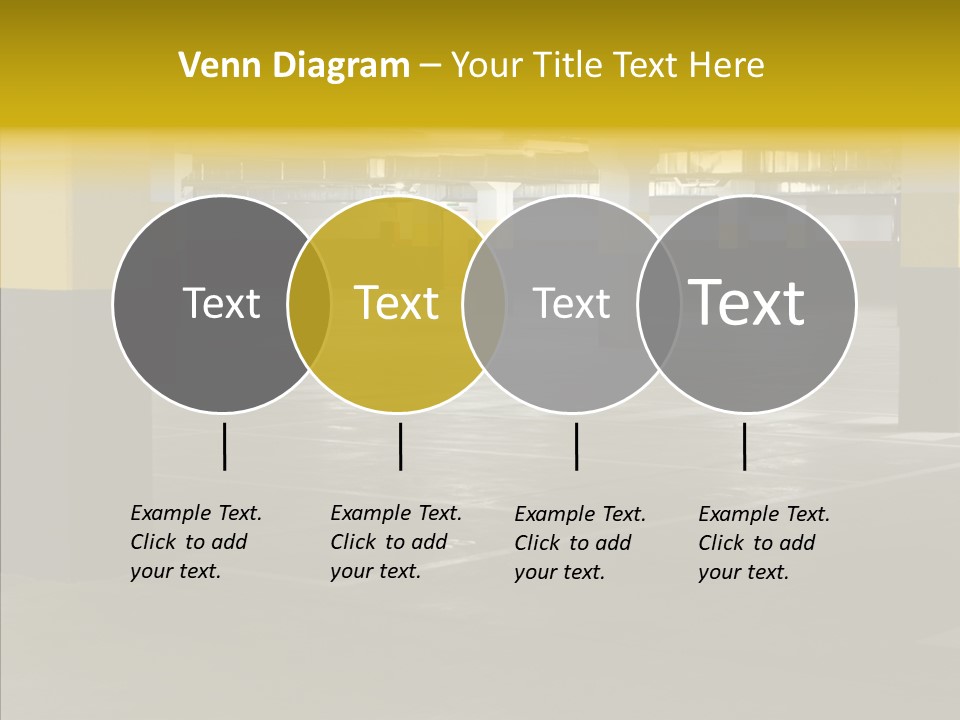 Venn Diagram – Your Title Text Here

Text

Text

Text

Text

Example Text. Click to add your text.

Example Text. Click to add your text.

Example Text. Click to add your text.

Example Text. Click to add your text.